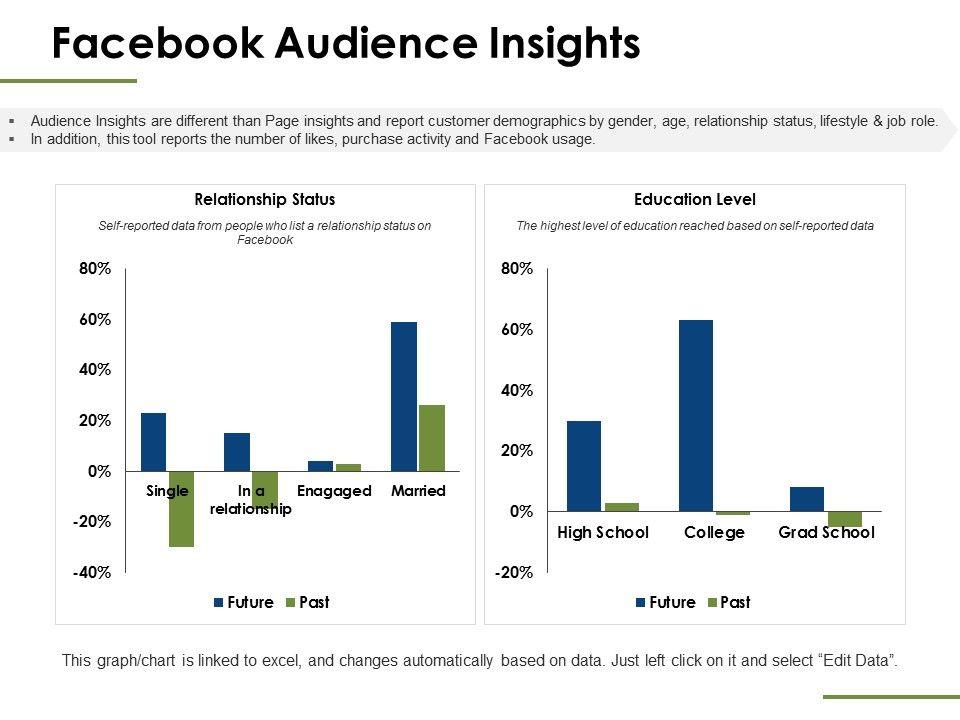 Facebook Audience Insights

▪ Audience Insights are different than Page insights and report customer demographics by gender, age, relationship status, lifestyle & job role.
▪ In addition, this tool reports the number of likes, purchase activity and Facebook usage.

Relationship Status

Self-reported data from people who list a relationship status on Facebook

80%
60%
40%
20%
0%
-20%
-40%

Single
In a relationship
Enagaged
Married

Future Past

Education Level

The highest level of education reached based on self-reported data

80%
60%
40%
20%
0%
-20%

High School
College
Grad School

Future Past

This graph/chart is linked to excel, and changes automatically based on data. Just left click on it and select "Edit Data".